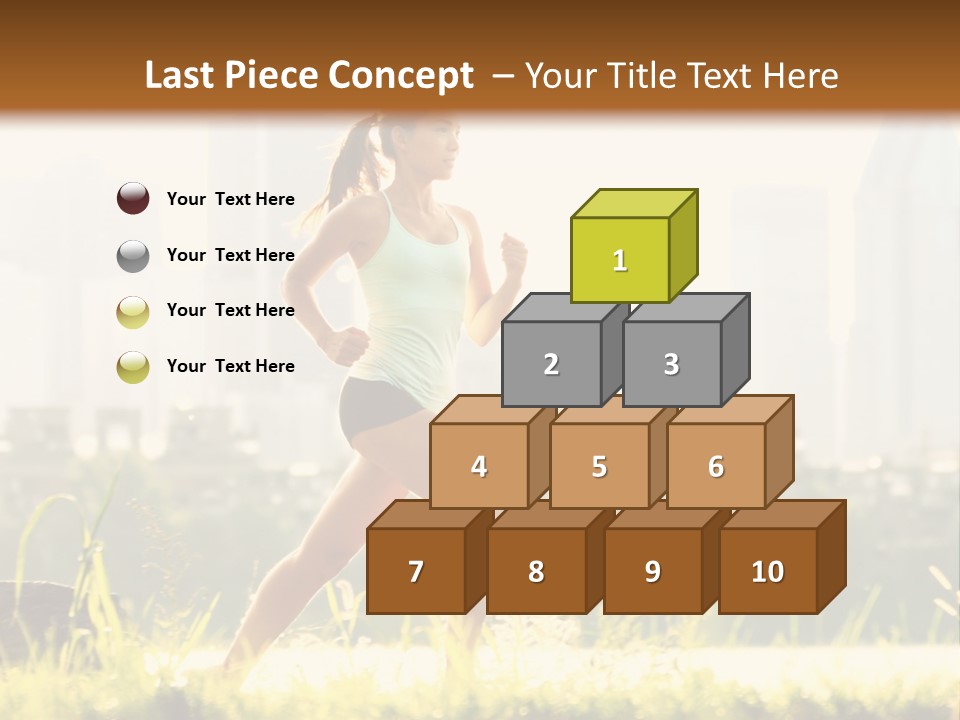 Last Piece Concept – Your Title Text Here

Your Text Here

Your Text Here

Your Text Here

Your Text Here

1

2 3

4 5 6

7 8 9 10